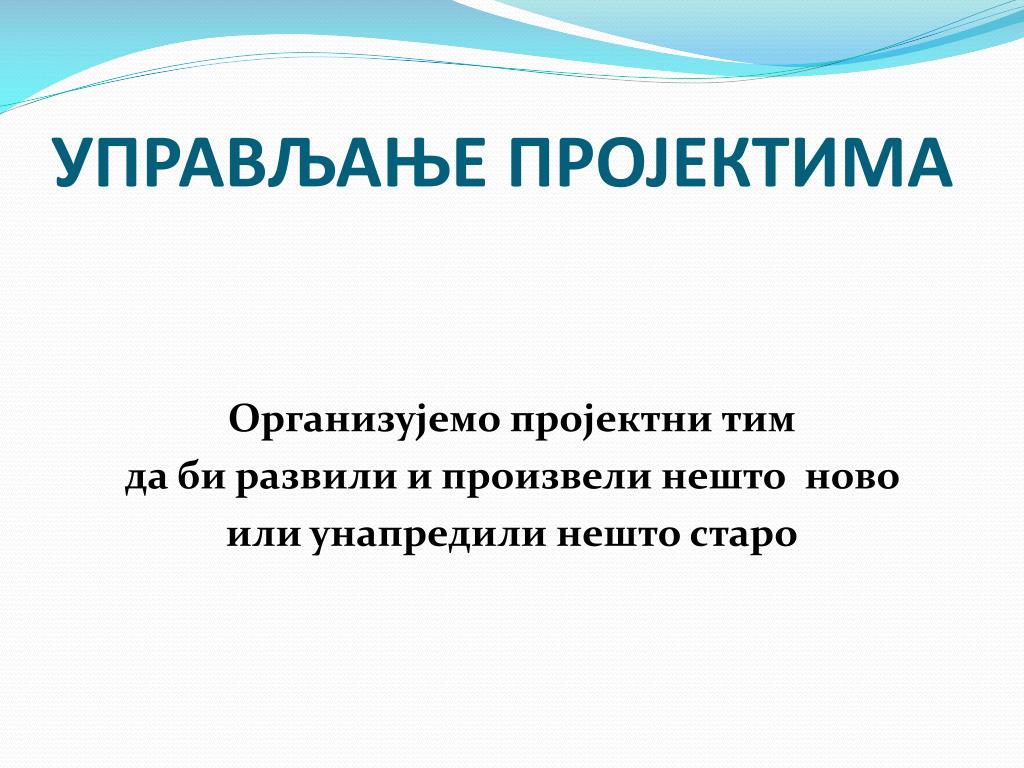 УПРАВЉАЊЕ ПРОЈЕКТИМА

Организујемо пројектни тим
да би развили и произвели нешто ново
или унапредили нешто старо